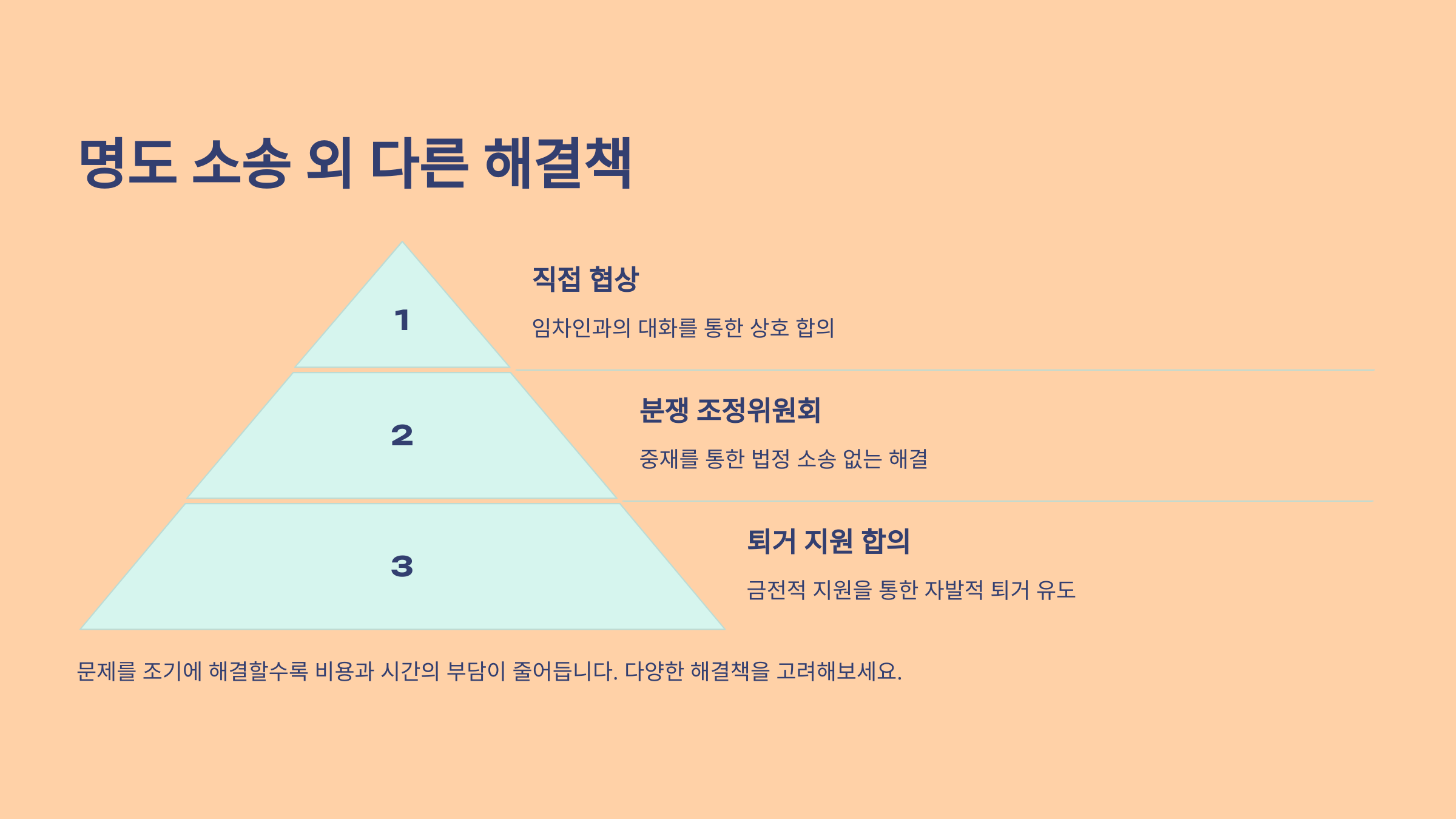 명도 소송 외 다른 해결책

1

직접 협상

임차인과의 대화를 통한 상호 합의

2

분쟁 조정위원회

중재를 통한 법정 소송 없는 해결

3

퇴거 지원 합의

금전적 지원을 통한 자발적 퇴거 유도

문제를 조기에 해결할수록 비용과 시간의 부담이 줄어듭니다. 다양한 해결책을 고려해보세요.